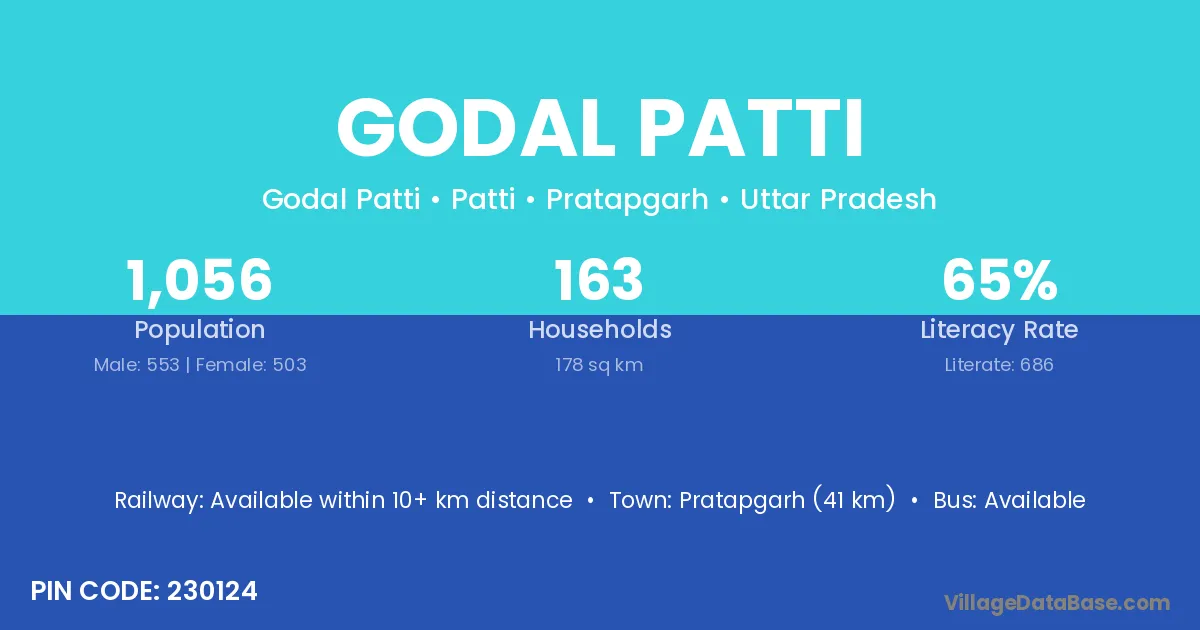 GODAL PATTI

Godal Patti • Patti • Pratapgarh • Uttar Pradesh

1,056
Population
Male: 553 | Female: 503

163
Households
178 sq km

65%
Literacy Rate
Literate: 686

Railway: Available within 10+ km distance • Town: Pratapgarh (41 km) • Bus: Available

PIN CODE: 230124

VillageDataBase.com